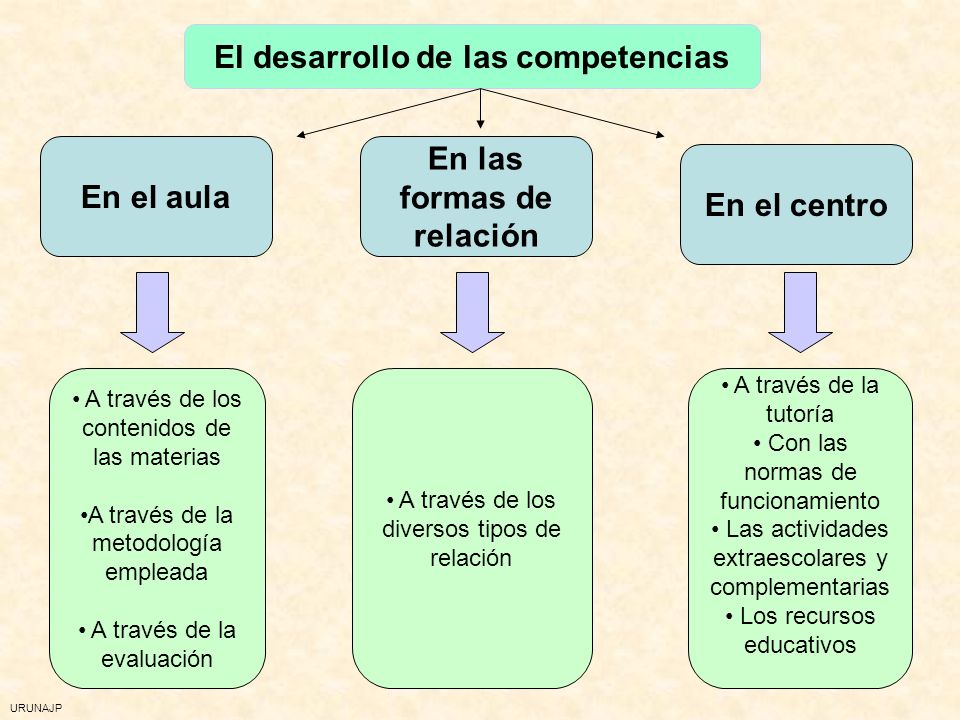 El desarrollo de las competencias

En el aula

En las formas de relación

En el centro

• A través de los contenidos de las materias

•A través de la metodología empleada

• A través de la evaluación

• A través de los diversos tipos de relación

• A través de la tutoría
• Con las normas de funcionamiento
• Las actividades extraescolares y complementarias
• Los recursos educativos

URUNAJP